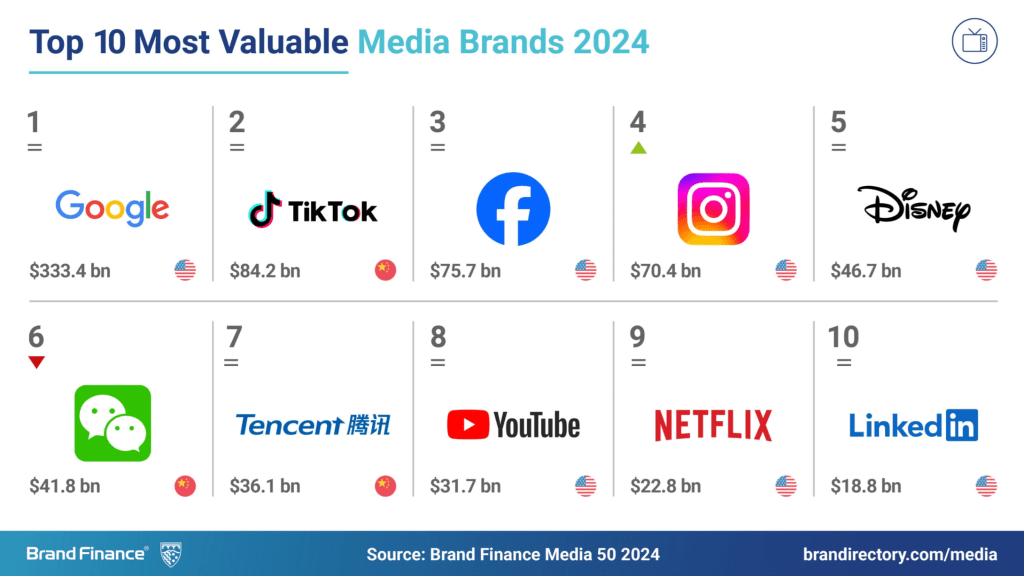 Top 10 Most Valuable Media Brands 2024

1
=
Google
$333.4 bn

2
=
TikTok
$84.2 bn

3
=
$75.7 bn

4
$70.4 bn

5
=
Disney
$46.7 bn

6
$41.8 bn

7
=
Tencent 腾讯
$36.1 bn

8
=
YouTube
$31.7 bn

9
=
NETFLIX
$22.8 bn

10
=
LinkedIn
$18.8 bn

Brand Finance®
Source: Brand Finance Media 50 2024
brandirectory.com/media